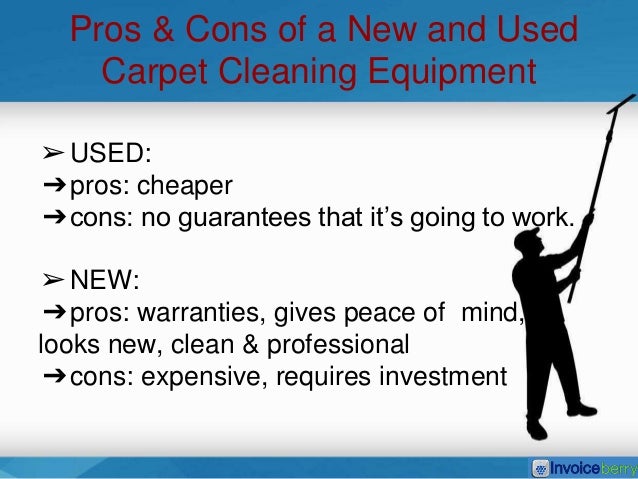 Pros & Cons of a New and Used Carpet Cleaning Equipment

➢ USED:
➔ pros: cheaper
➔ cons: no guarantees that it's going to work.

➢ NEW:
➔ pros: warranties, gives peace of mind, looks new, clean & professional
➔ cons: expensive, requires investment

Invoiceberry